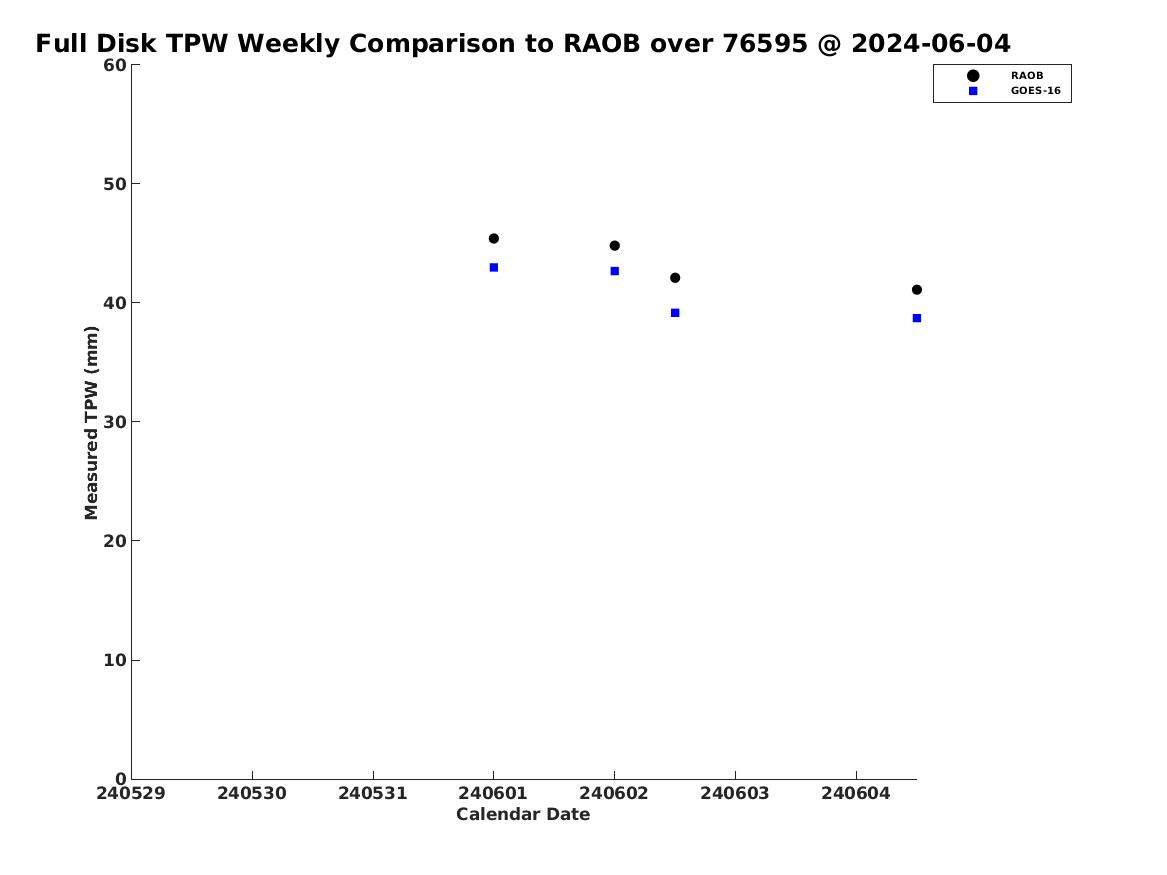 Full Disk TPW Weekly Comparison to RAOB over 76595 @ 2024-06-04

RAOB
GOES-16

Measured TPW (mm)

60
50
40
30
20
10
0

240529
240530
240531
240601
240602
240603
240604

Calendar Date